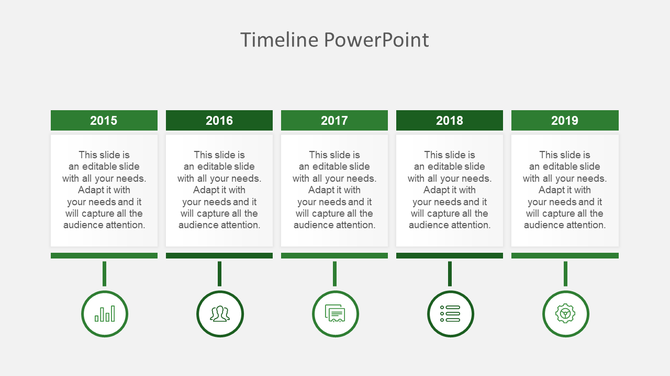 Timeline PowerPoint

2015

This slide is an editable slide with all your needs. Adapt it with your needs and it will capture all the audience attention.

2016

This slide is an editable slide with all your needs. Adapt it with your needs and it will capture all the audience attention.

2017

This slide is an editable slide with all your needs. Adapt it with your needs and it will capture all the audience attention.

2018

This slide is an editable slide with all your needs. Adapt it with your needs and it will capture all the audience attention.

2019

This slide is an editable slide with all your needs. Adapt it with your needs and it will capture all the audience attention.